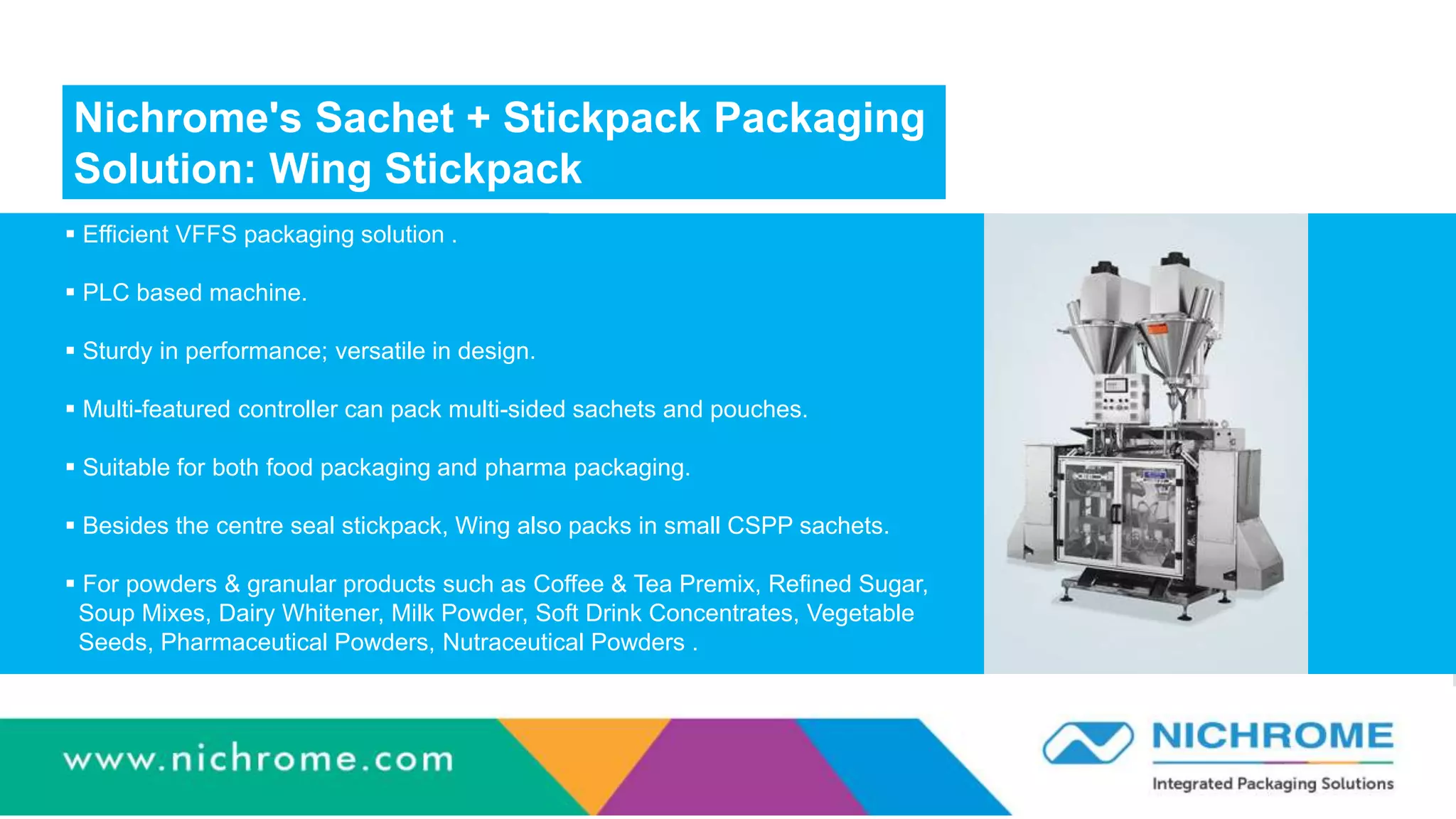 Nichrome's Sachet + Stickpack Packaging Solution: Wing Stickpack

▪ Efficient VFFS packaging solution .

▪ PLC based machine.

▪ Sturdy in performance; versatile in design.

▪ Multi-featured controller can pack multi-sided sachets and pouches.

▪ Suitable for both food packaging and pharma packaging.

▪ Besides the centre seal stickpack, Wing also packs in small CSPP sachets.

▪ For powders & granular products such as Coffee & Tea Premix, Refined Sugar, Soup Mixes, Dairy Whitener, Milk Powder, Soft Drink Concentrates, Vegetable Seeds, Pharmaceutical Powders, Nutraceutical Powders .

www.nichrome.com

NICHROME
Integrated Packaging Solutions